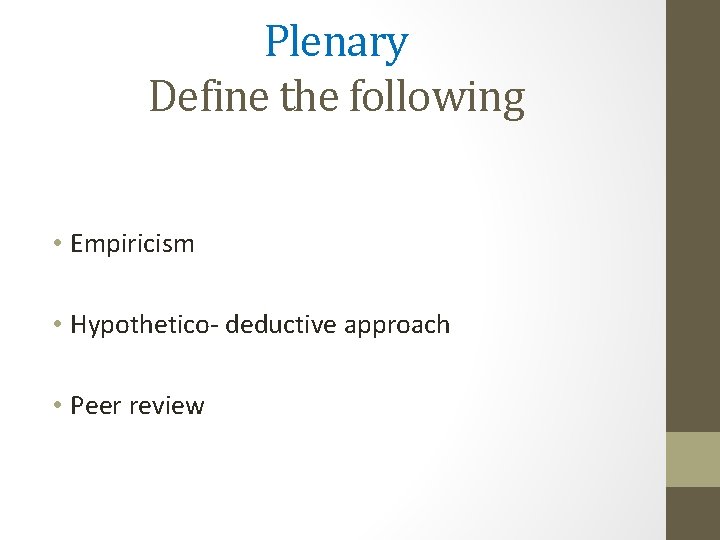 Plenary
Define the following

• Empiricism

• Hypothetico- deductive approach

• Peer review